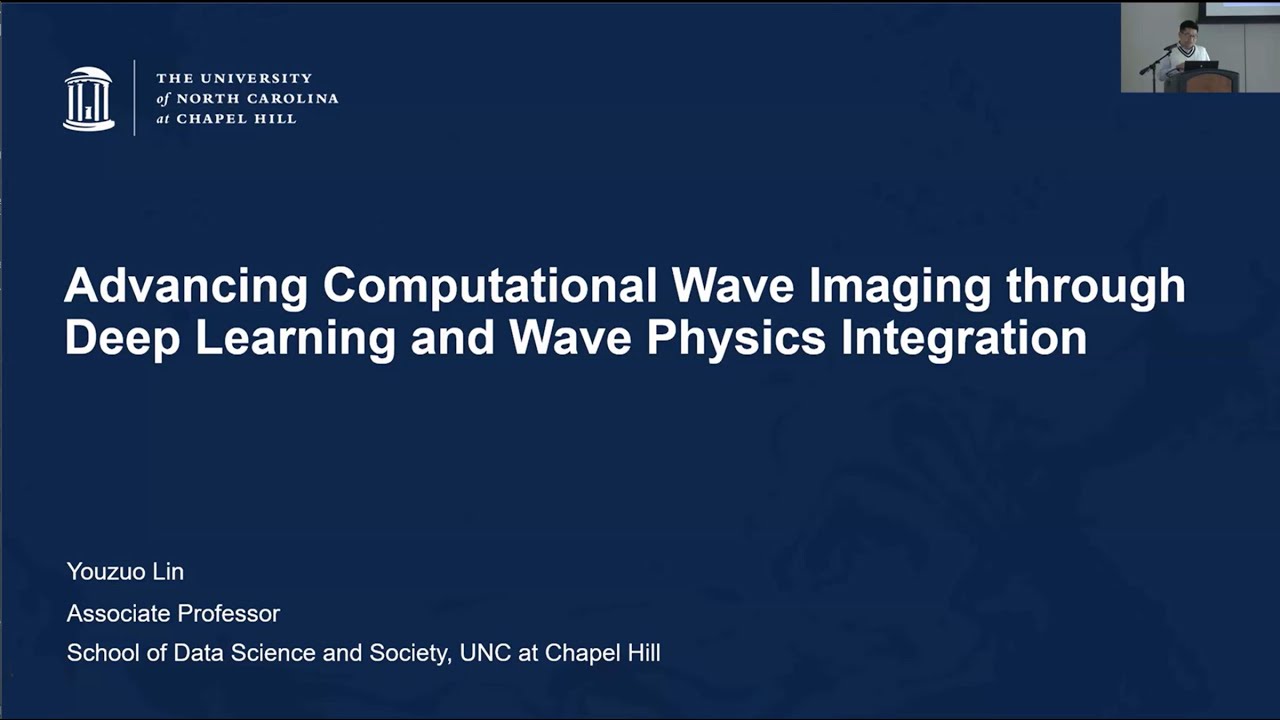 THE UNIVERSITY
of NORTH CAROLINA
at CHAPEL HILL

Advancing Computational Wave Imaging through Deep Learning and Wave Physics Integration

Youzuo Lin
Associate Professor
School of Data Science and Society, UNC at Chapel Hill